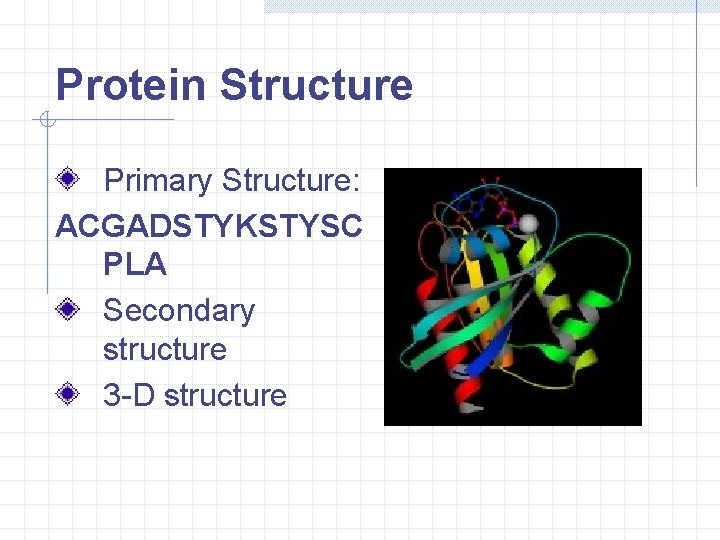 Protein Structure

Primary Structure: ACGADSTYKSTYSCPLA

Secondary structure

3-D structure